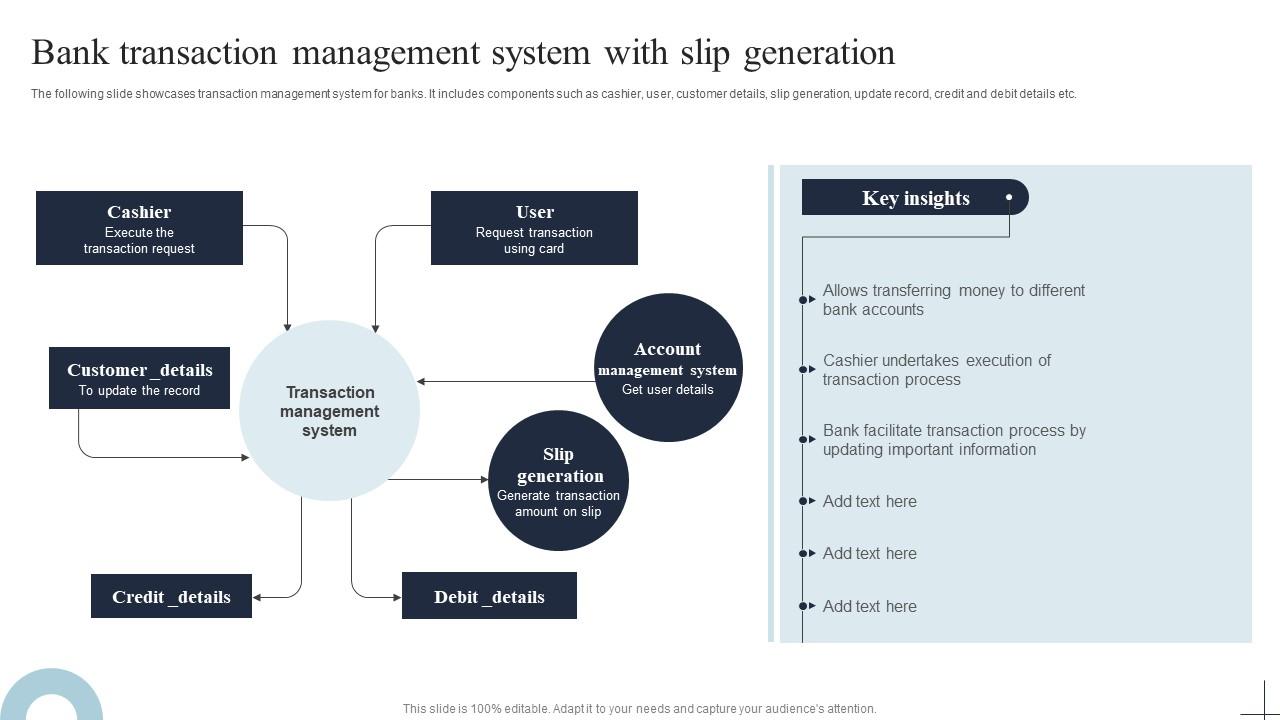 Bank transaction management system with slip generation

The following slide showcases transaction management system for banks. It includes components such as cashier, user, customer details, slip generation, update record, credit and debit details etc.

Cashier
Execute the transaction request

User
Request transaction using card

Customer _details
To update the record

Transaction management system

Account management system
Get user details

Slip generation
Generate transaction amount on slip

Credit _details

Debit _details

Key insights

Allows transferring money to different bank accounts

Cashier undertakes execution of transaction process

Bank facilitate transaction process by updating important information

Add text here

Add text here

Add text here

This slide is 100% editable. Adapt it to your needs and capture your audience's attention.